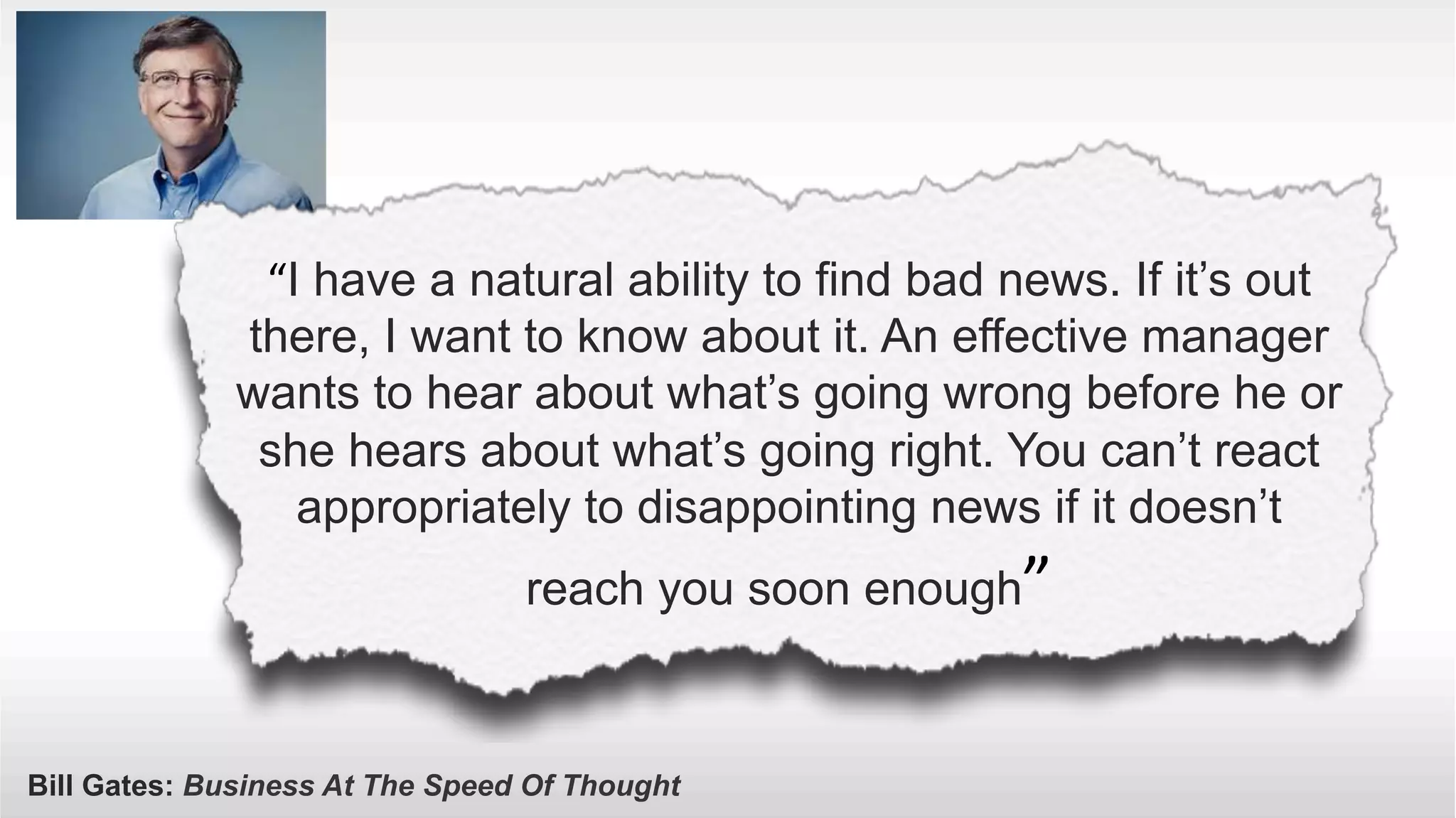 “I have a natural ability to find bad news. If it’s out there, I want to know about it. An effective manager wants to hear about what’s going wrong before he or she hears about what’s going right. You can’t react appropriately to disappointing news if it doesn’t reach you soon enough”

Bill Gates: Business At The Speed Of Thought